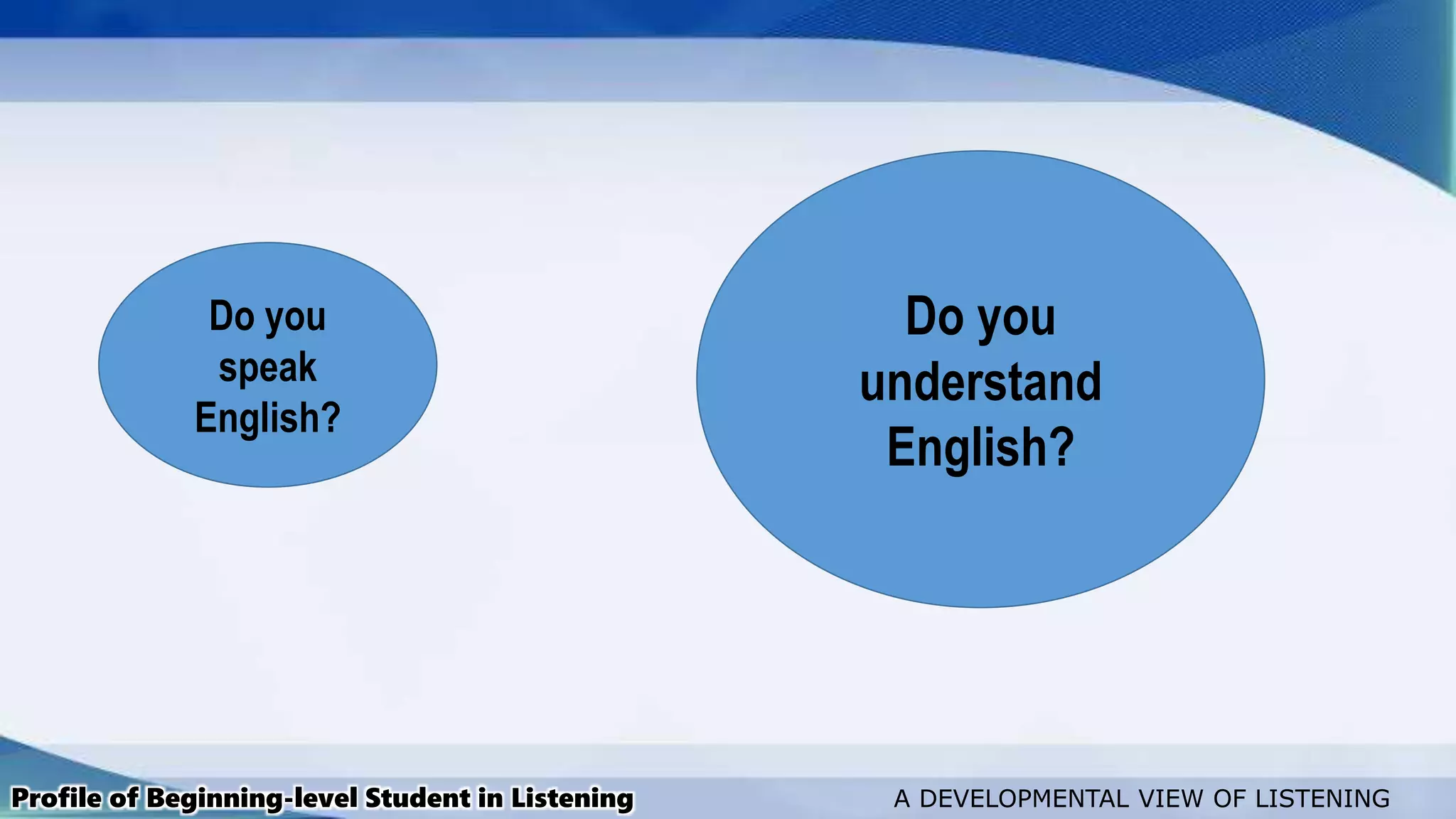 Do you speak English?

Do you understand English?

Profile of Beginning-level Student in Listening

A DEVELOPMENTAL VIEW OF LISTENING